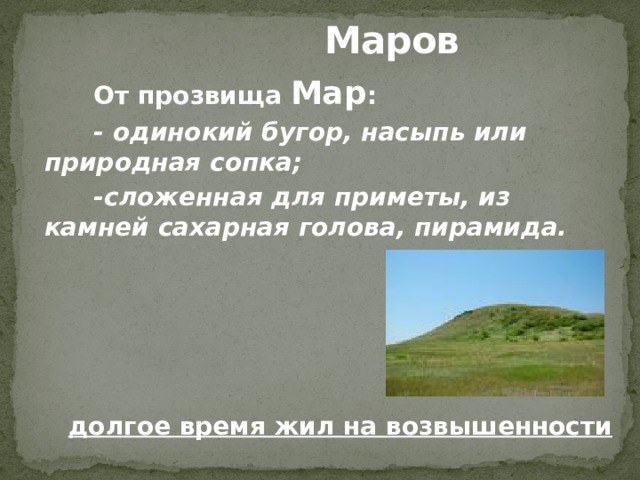 Маров

От прозвища Мар:

- одинокий бугор, насыпь или природная сопка;

-сложенная для приметы, из камней сахарная голова, пирамида.

долгое время жил на возвышенности